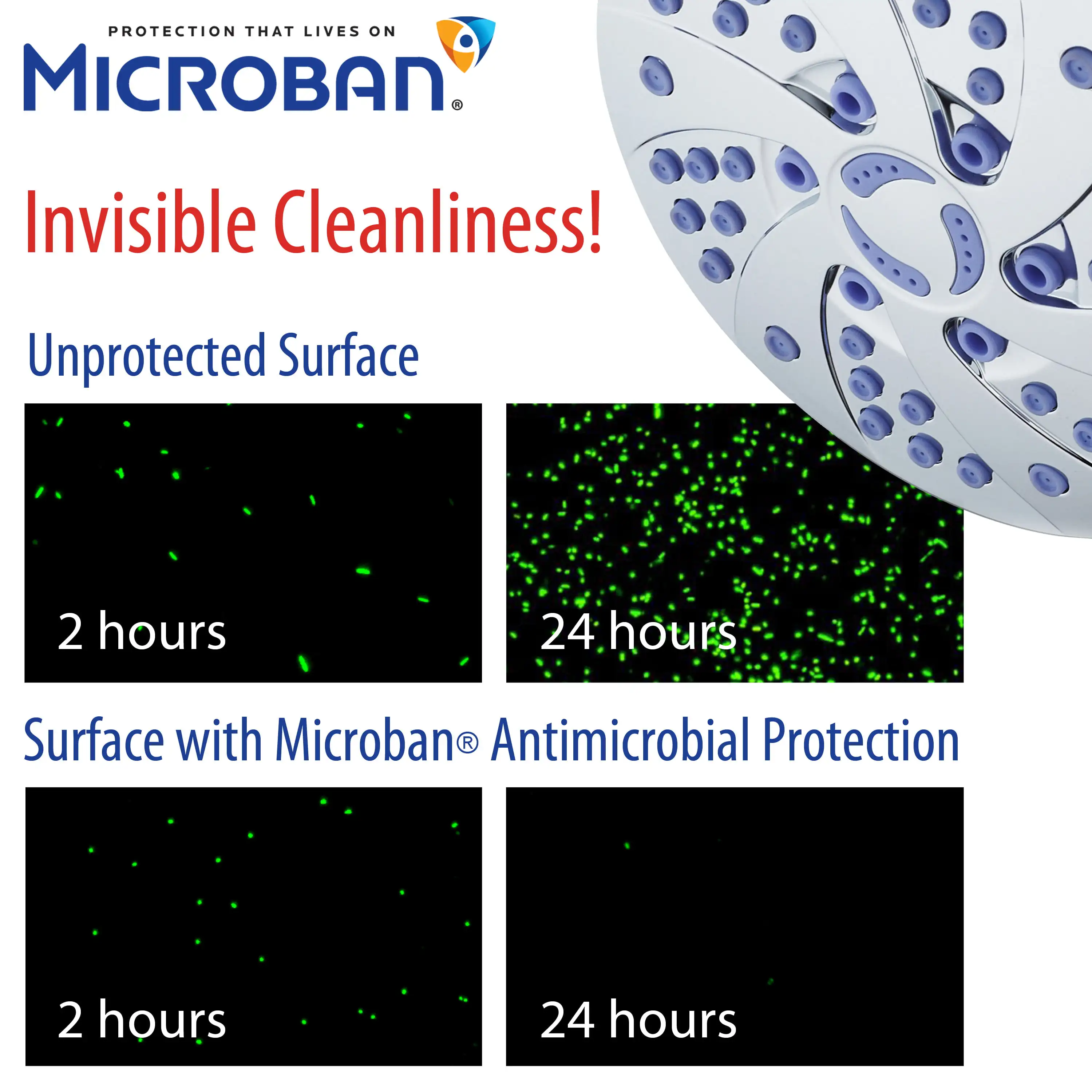 PROTECTION THAT LIVES ON
MICROBAN®

Invisible Cleanliness!

Unprotected Surface

2 hours

24 hours

Surface with Microban® Antimicrobial Protection

2 hours

24 hours